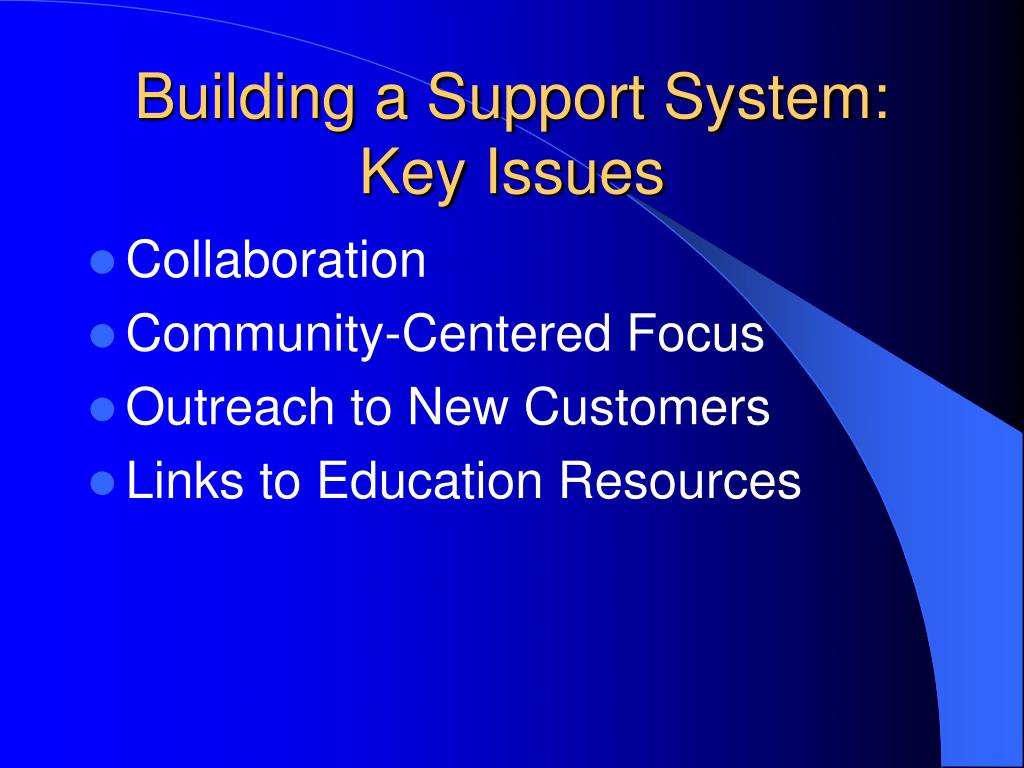 Building a Support System: Key Issues

- Collaboration
- Community-Centered Focus
- Outreach to New Customers
- Links to Education Resources